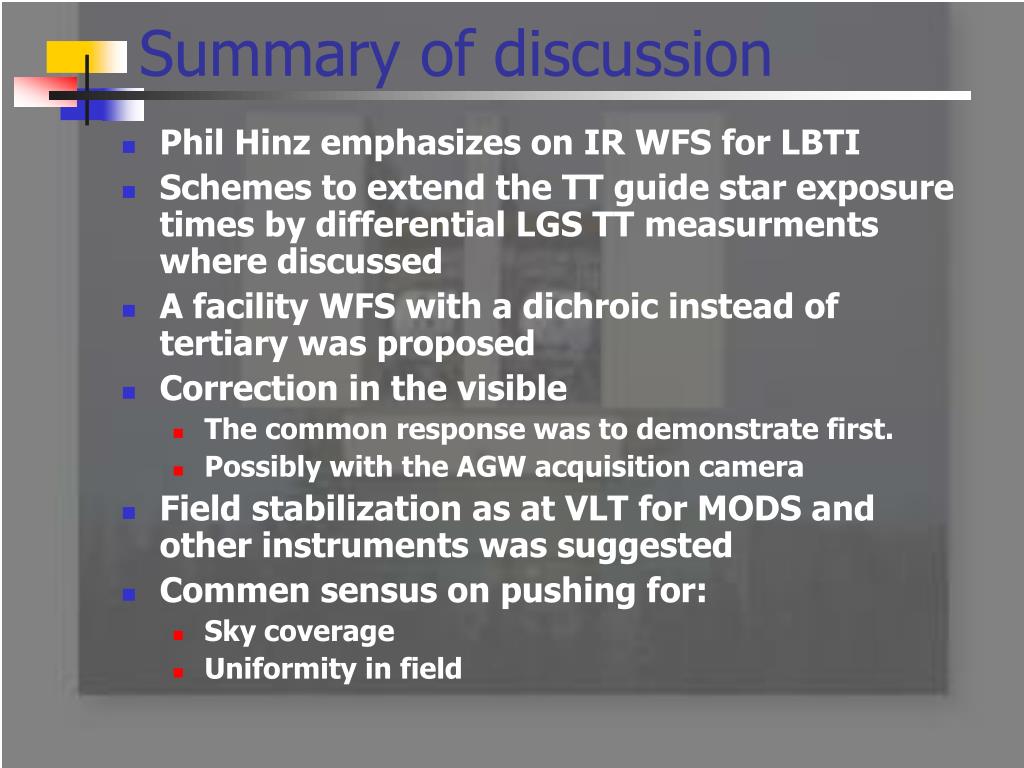 Summary of discussion

- Phil Hinz emphasizes on IR WFS for LBTI
- Schemes to extend the TT guide star exposure times by differential LGS TT measurments where discussed
- A facility WFS with a dichroic instead of tertiary was proposed
- Correction in the visible
  - The common response was to demonstrate first.
  - Possibly with the AGW acquisition camera
- Field stabilization as at VLT for MODS and other instruments was suggested
- Commen sensus on pushing for:
  - Sky coverage
  - Uniformity in field